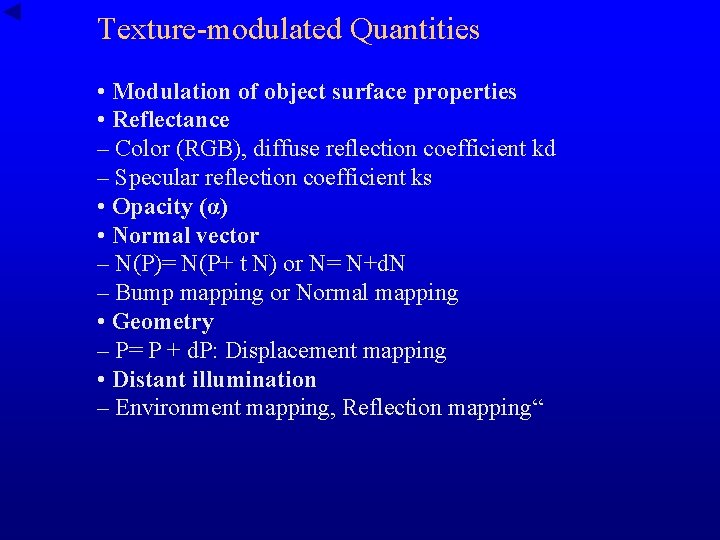 Texture-modulated Quantities

• Modulation of object surface properties
• Reflectance
– Color (RGB), diffuse reflection coefficient kd
– Specular reflection coefficient ks
• Opacity (α)
• Normal vector
– N(P)= N(P+ t N) or N= N+dN
– Bump mapping or Normal mapping
• Geometry
– P= P + dP: Displacement mapping
• Distant illumination
– Environment mapping, Reflection mapping“